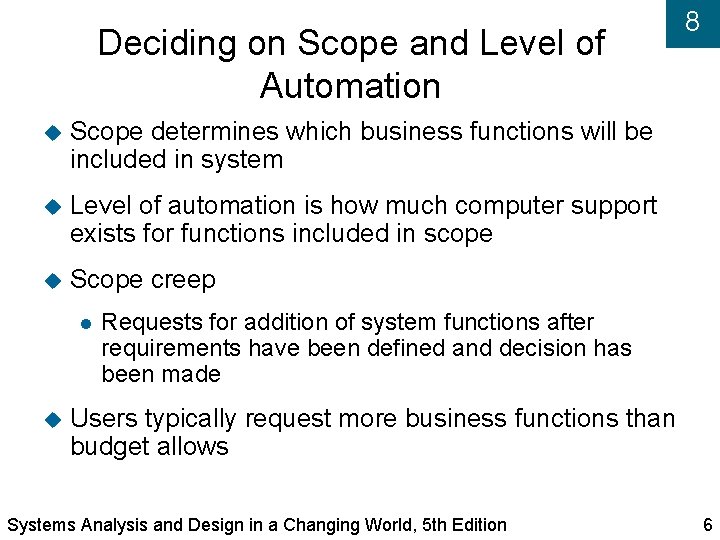 8

Deciding on Scope and Level of Automation

Scope determines which business functions will be included in system

Level of automation is how much computer support exists for functions included in scope

Scope creep

Requests for addition of system functions after requirements have been defined and decision has been made

Users typically request more business functions than budget allows

Systems Analysis and Design in a Changing World, 5th Edition

6